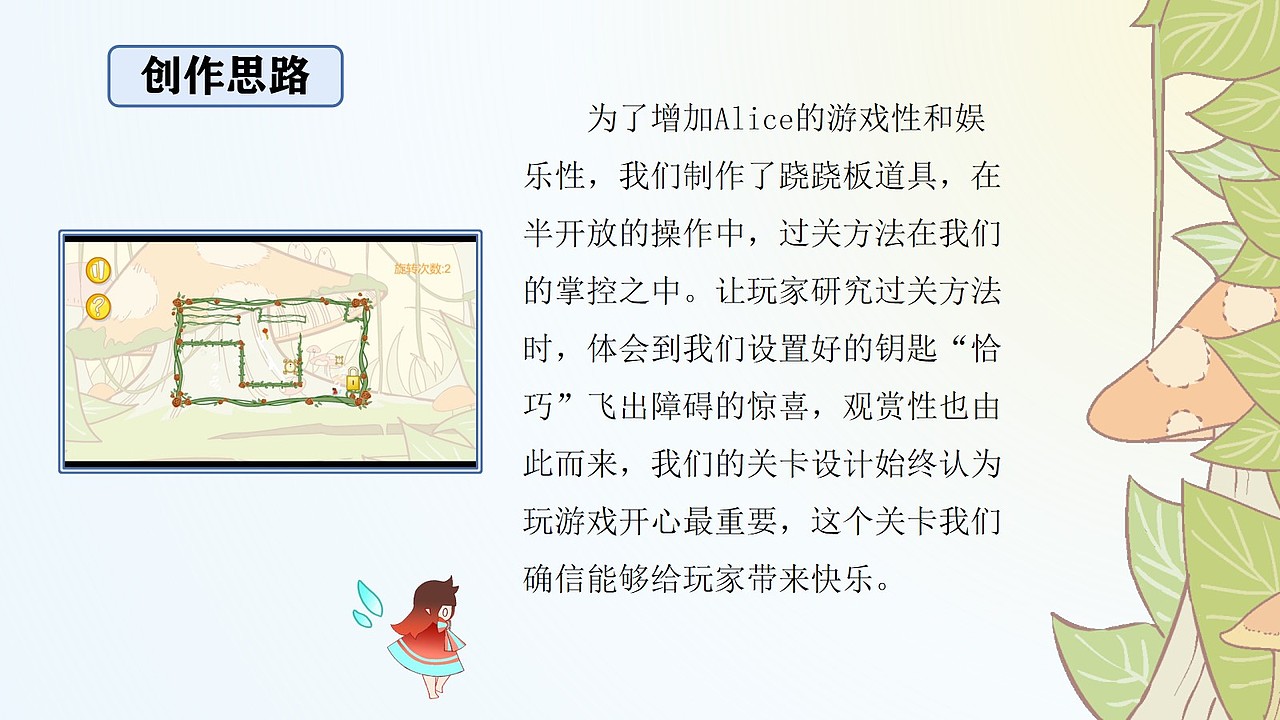 创作思路

旋转次数:2

为了增加Alice的游戏性和娱乐性，我们制作了跷跷板道具，在半开放的操作中，过关方法在我们的掌控之中。让玩家研究过关方法时，体会到我们设置好的钥匙“恰巧”飞出障碍的惊喜，观赏性也由此而来，我们的关卡设计始终认为玩游戏开心最重要，这个关卡我们确信能够给玩家带来快乐。